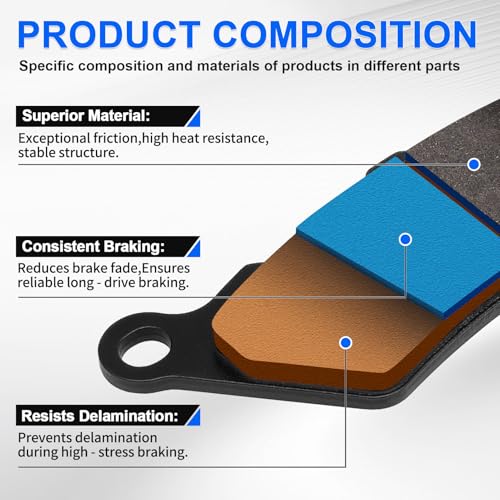 PRODUCT COMPOSITION

Specific composition and materials of products in different parts

Superior Material:

Exceptional friction,high heat resistance, stable structure.

Consistent Braking:

Reduces brake fade,Ensures reliable long - drive braking.

Resists Delamination:

Prevents delamination during high - stress braking.